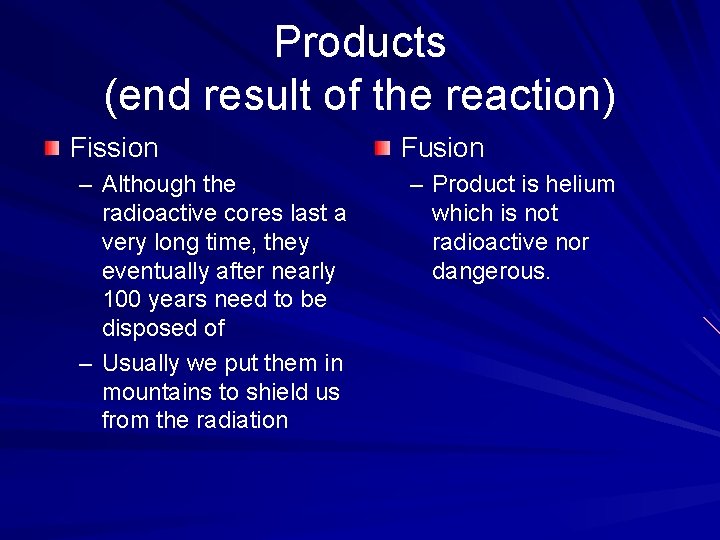 Products
(end result of the reaction)

Fission
– Although the radioactive cores last a very long time, they eventually after nearly 100 years need to be disposed of
– Usually we put them in mountains to shield us from the radiation

Fusion
– Product is helium which is not radioactive nor dangerous.